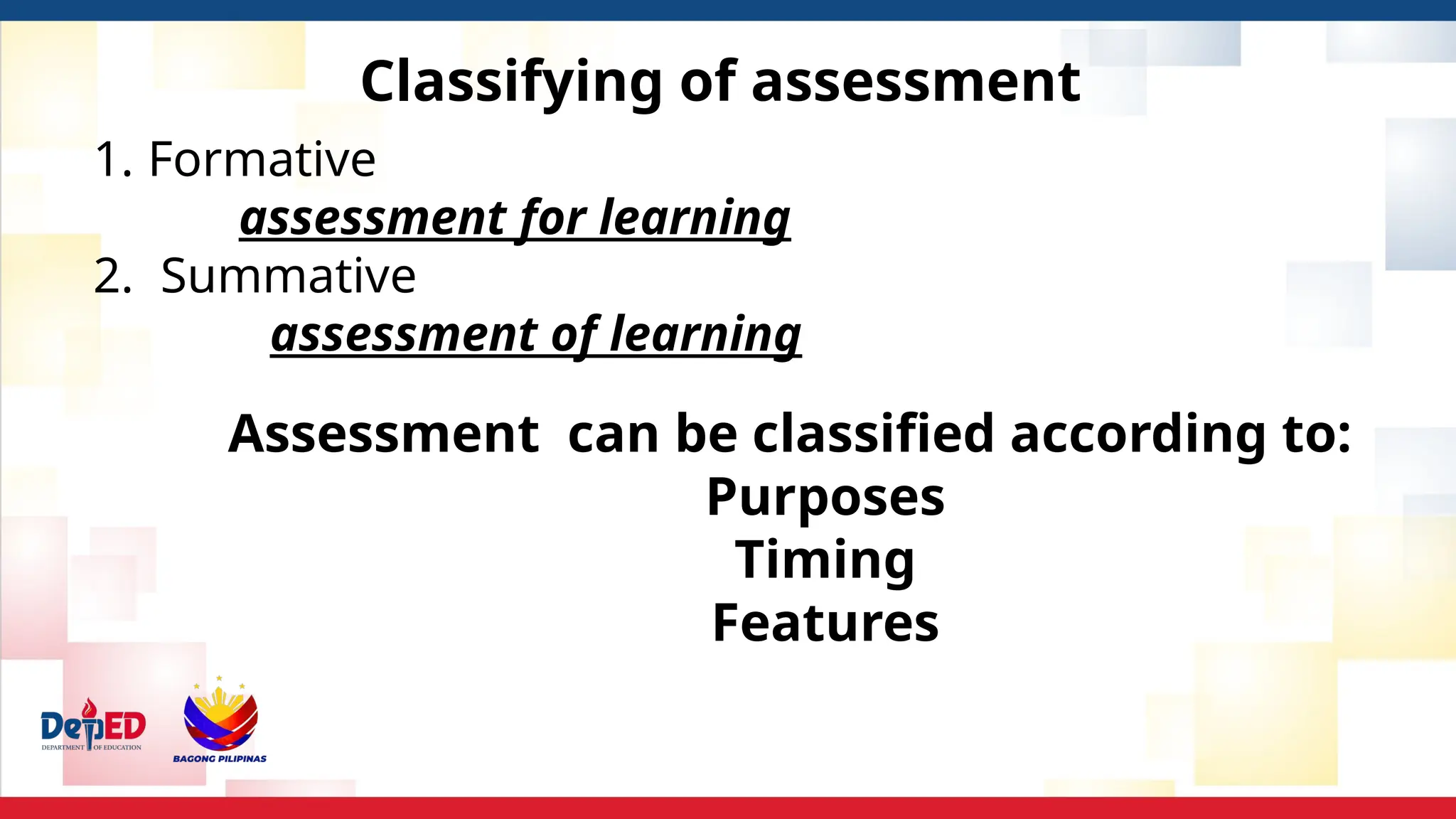 Classifying of assessment

1. Formative

assessment for learning

2. Summative

assessment of learning

Assessment can be classified according to:

Purposes

Timing

Features

DepED
DEPARTMENT OF EDUCATION

BAGONG PILIPINAS